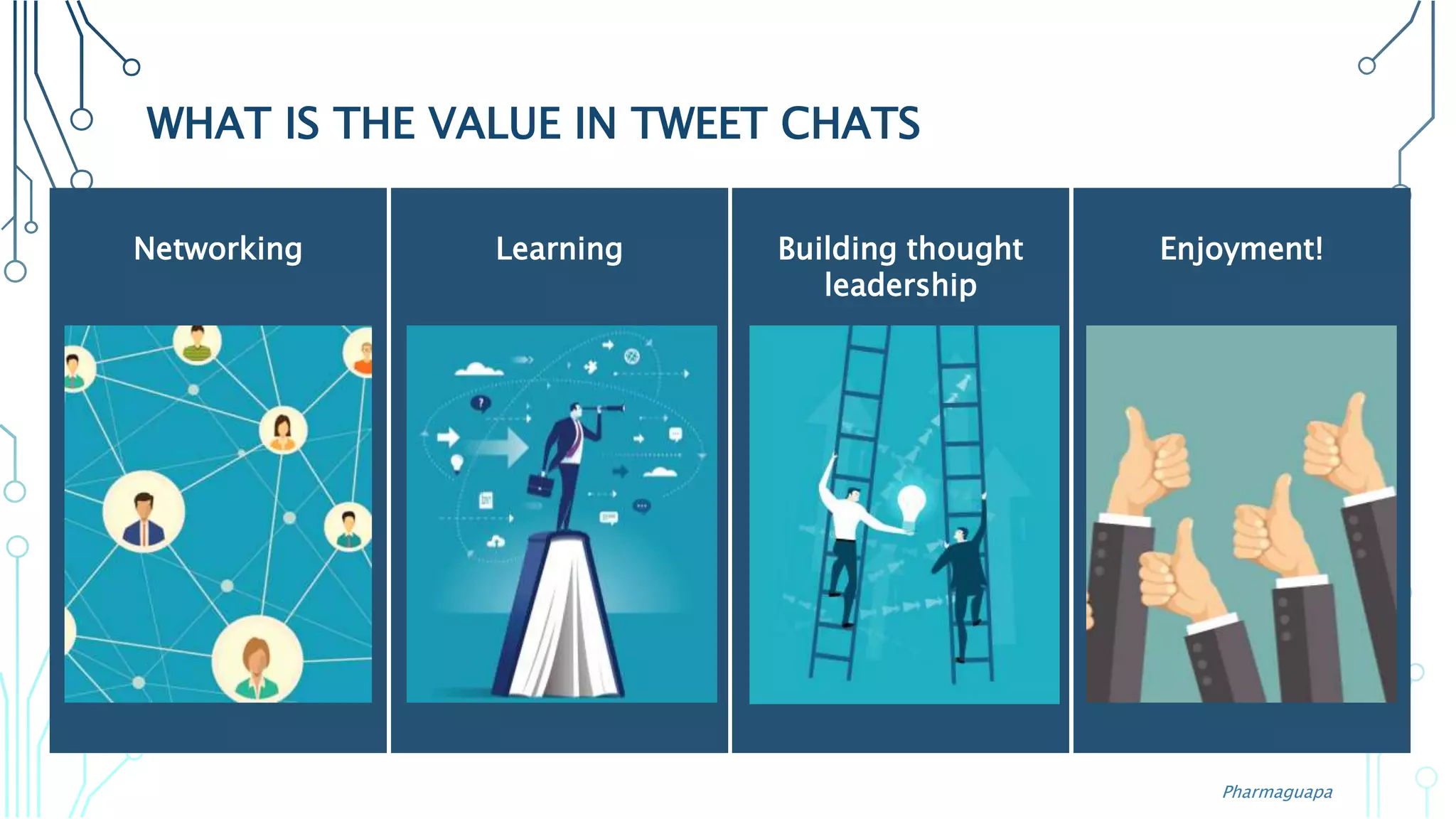 WHAT IS THE VALUE IN TWEET CHATS

Networking

Learning

Building thought leadership

Enjoyment!

Pharmaguapa